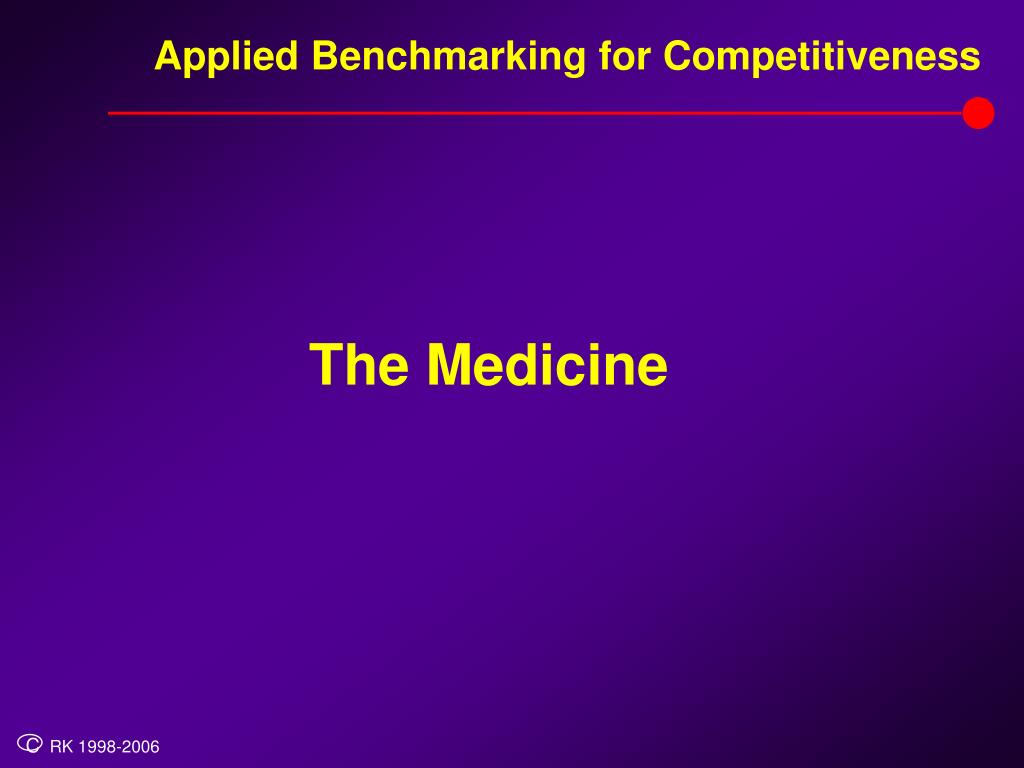 Applied Benchmarking for Competitiveness

The Medicine

© RK 1998-2006